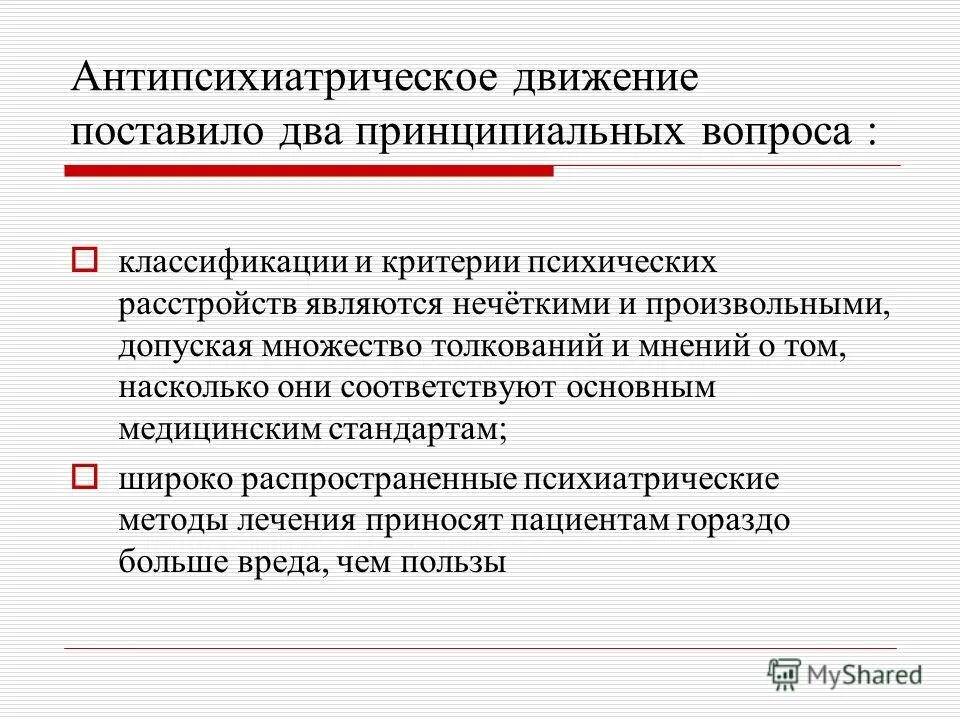 Антипсихиатрическое движение поставило два принципиальных вопроса :

классификации и критерии психических расстройств являются нечёткими и произвольными, допуская множество толкований и мнений о том, насколько они соответствуют основным медицинским стандартам;

широко распространенные психиатрические методы лечения приносят пациентам гораздо больше вреда, чем пользы

MyShared